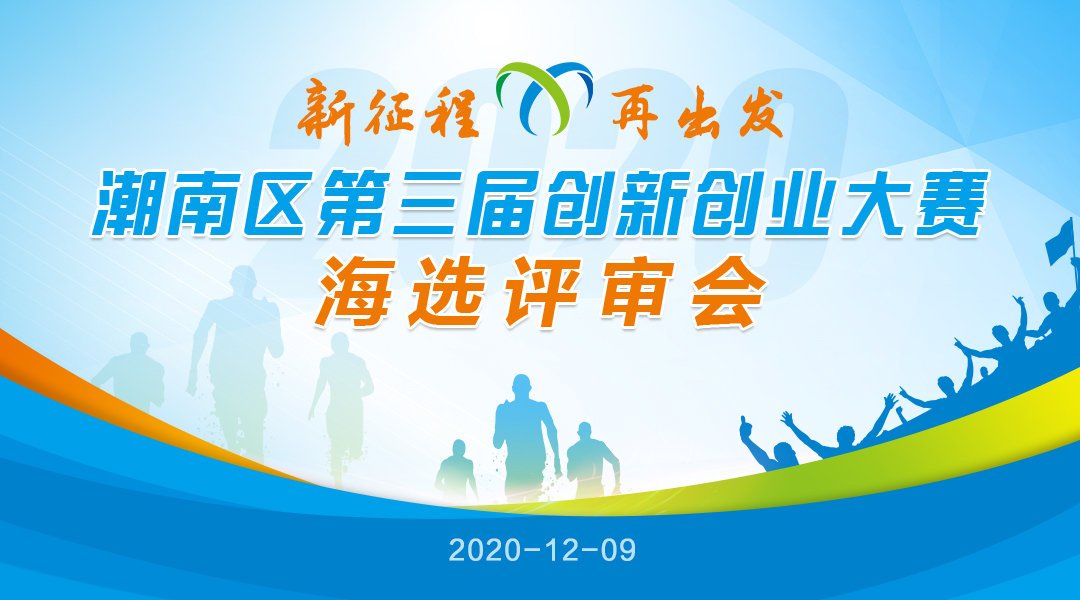 2020
新征程 再出发
潮南区第三届创新创业大赛
海选评审会

2020-12-09